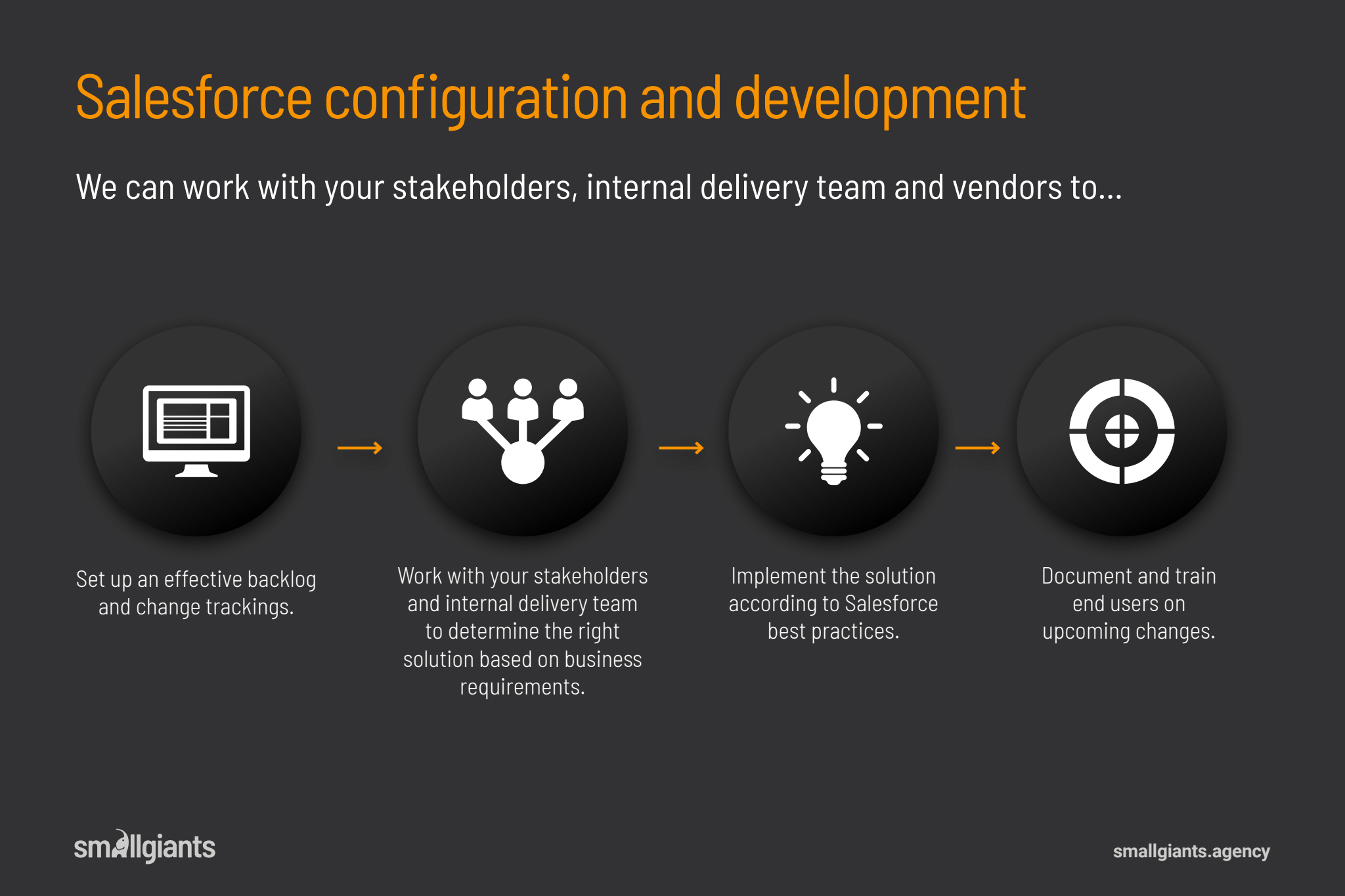 Salesforce configuration and development

We can work with your stakeholders, internal delivery team and vendors to...

Set up an effective backlog and change trackings.

Work with your stakeholders and internal delivery team to determine the right solution based on business requirements.

Implement the solution according to Salesforce best practices.

Document and train end users on upcoming changes.

smallgiants

smallgiants.agency